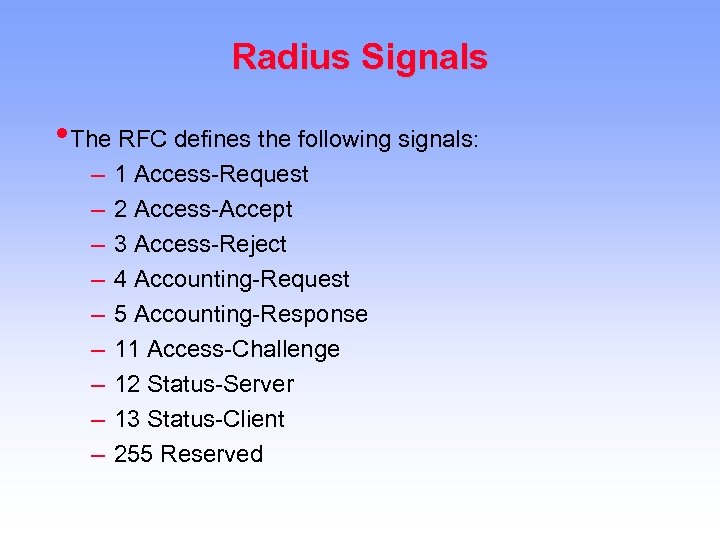 Radius Signals

• The RFC defines the following signals:
– 1 Access-Request
– 2 Access-Accept
– 3 Access-Reject
– 4 Accounting-Request
– 5 Accounting-Response
– 11 Access-Challenge
– 12 Status-Server
– 13 Status-Client
– 255 Reserved